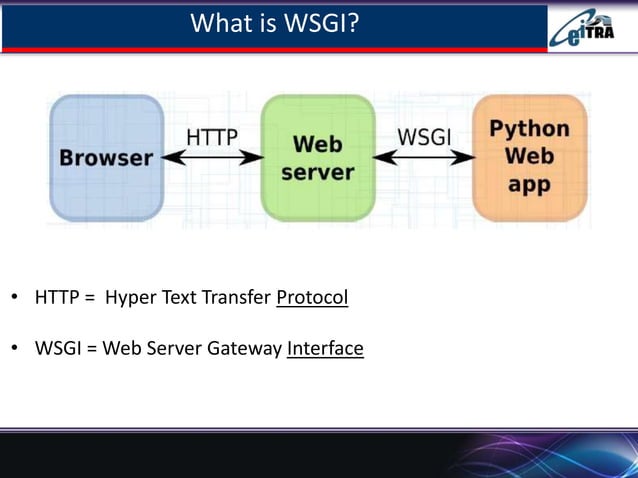 What is WSGI?

eiTRA

Browser

HTTP

Web server

WSGI

Python Web app

• HTTP = Hyper Text Transfer Protocol

• WSGI = Web Server Gateway Interface